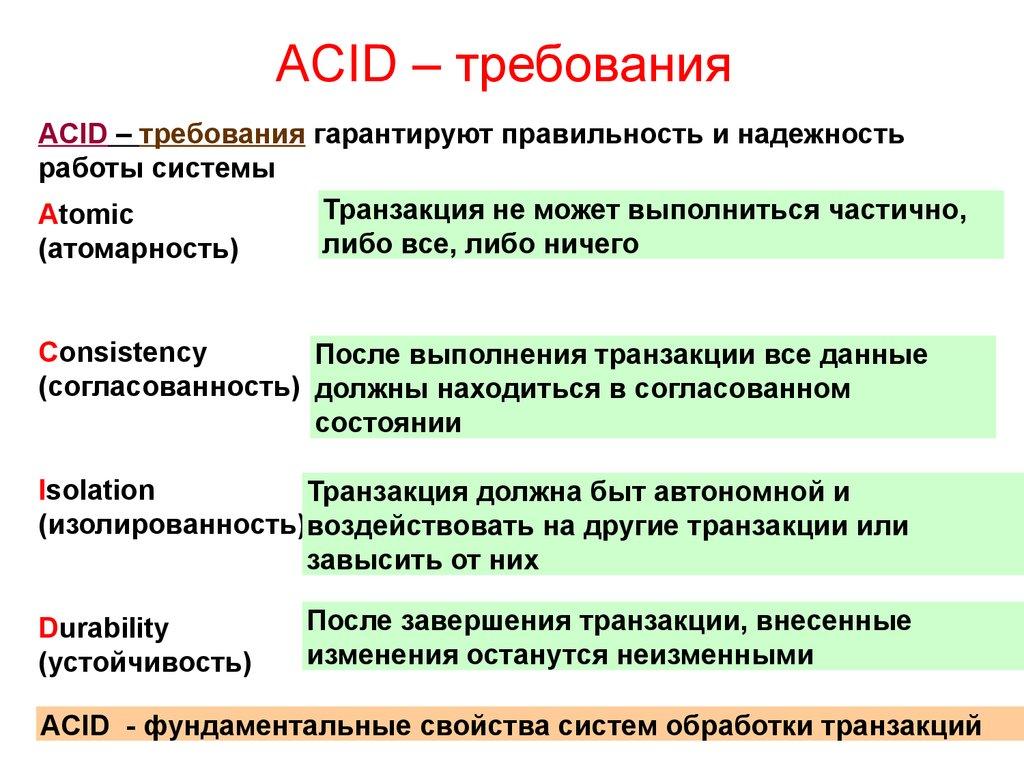 ACID – требования

ACID – требования гарантируют правильность и надежность работы системы

Atomic (атомарность)

Транзакция не может выполниться частично, либо все, либо ничего

Consistency (согласованность)

После выполнения транзакции все данные должны находиться в согласованном состоянии

Isolation (изолированность)

Транзакция должна быт автономной и воздействовать на другие транзакции или завысить от них

Durability (устойчивость)

После завершения транзакции, внесенные изменения останутся неизменными

ACID - фундаментальные свойства систем обработки транзакций